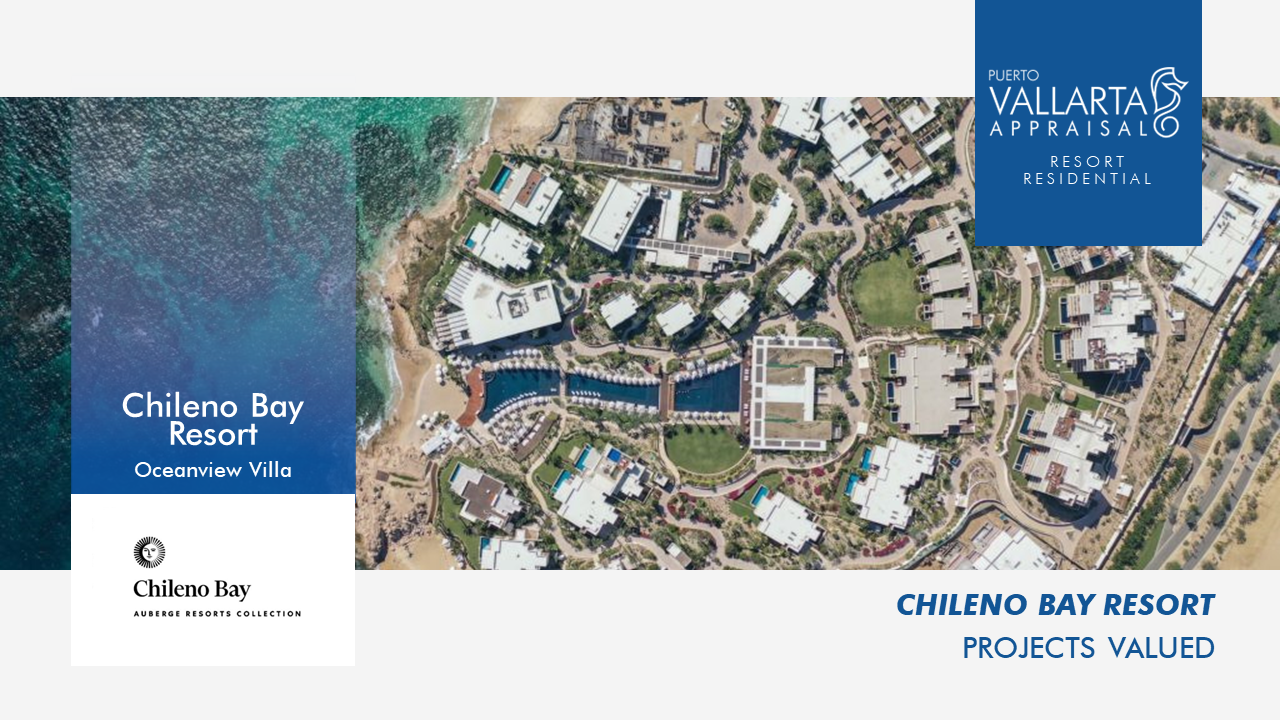 PUERTO
VALLARTA
APPRAISAL
RESORT
RESIDENTIAL

Chileno Bay Resort
Oceanview Villa

Chileno Bay
AUBERGE RESORTS COLLECTION

CHILENO BAY RESORT
PROJECTS VALUED